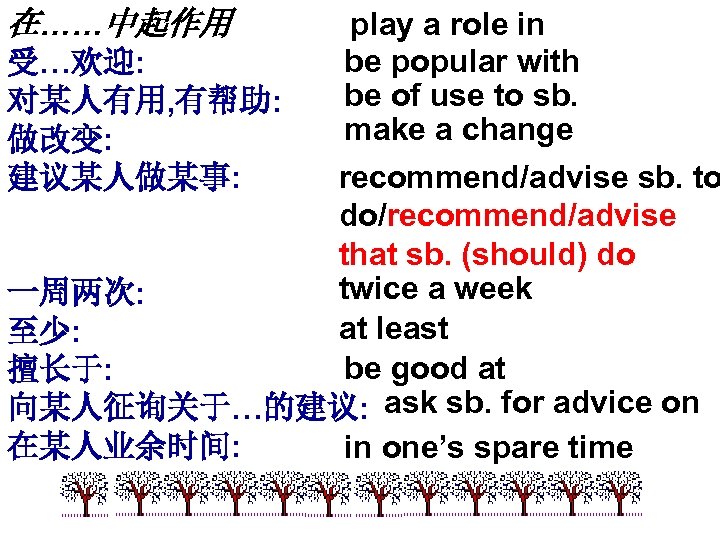 在……中起作用 play a role in
受…欢迎: be popular with
对某人有用,有帮助: be of use to sb.
做改变: make a change
建议某人做某事: recommend/advise sb. to do/recommend/advise that sb. (should) do
一周两次: twice a week
至少: at least
擅长于: be good at
向某人征询关于…的建议: ask sb. for advice on
在某人业余时间: in one's spare time